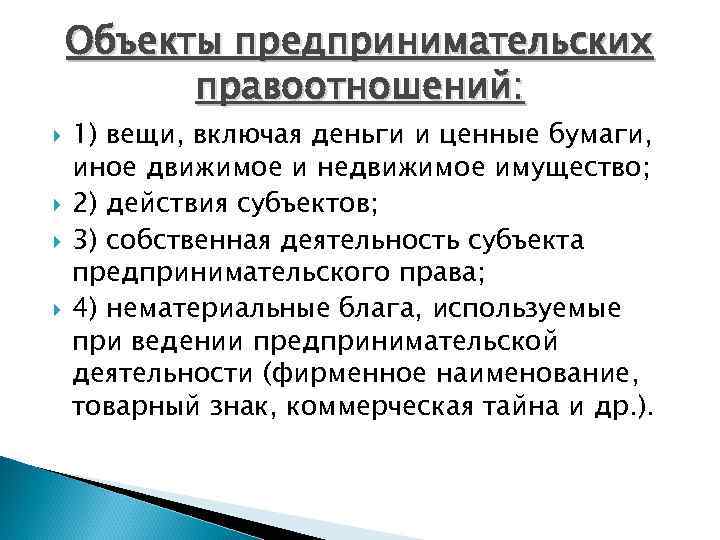 Объекты предпринимательских правоотношений:

1) вещи, включая деньги и ценные бумаги, иное движимое и недвижимое имущество;

2) действия субъектов;

3) собственная деятельность субъекта предпринимательского права;

4) нематериальные блага, используемые при ведении предпринимательской деятельности (фирменное наименование, товарный знак, коммерческая тайна и др.).